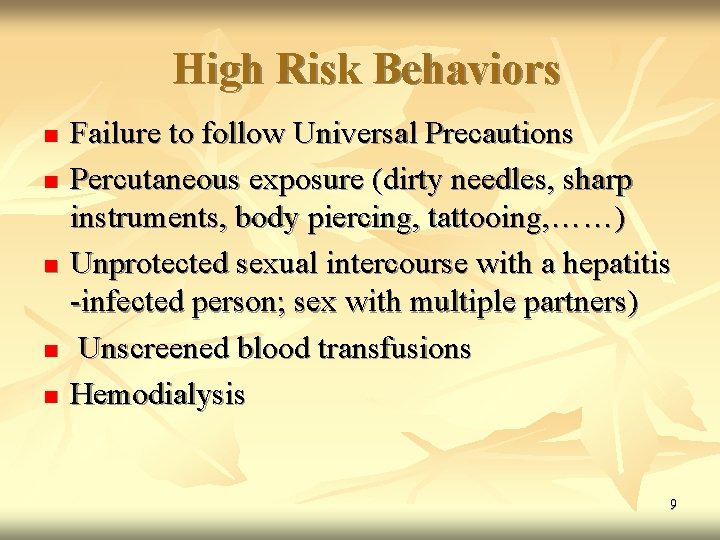 High Risk Behaviors

- Failure to follow Universal Precautions
- Percutaneous exposure (dirty needles, sharp instruments, body piercing, tattooing,……)
- Unprotected sexual intercourse with a hepatitis -infected person; sex with multiple partners)
- Unscreened blood transfusions
- Hemodialysis

9